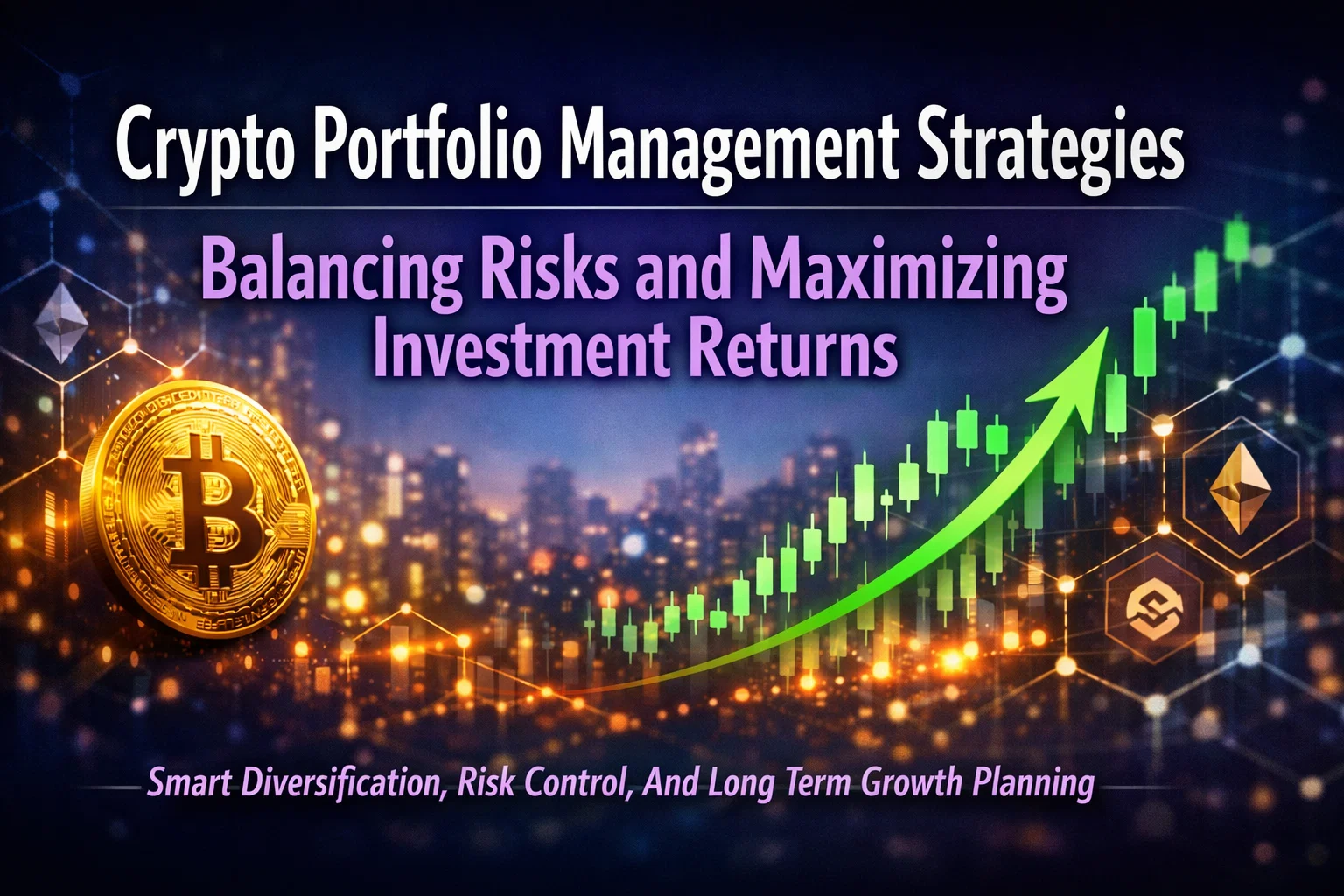 Crypto Portfolio Management Strategies

Balancing Risks and Maximizing Investment Returns

Smart Diversification, Risk Control, And Long Term Growth Planning